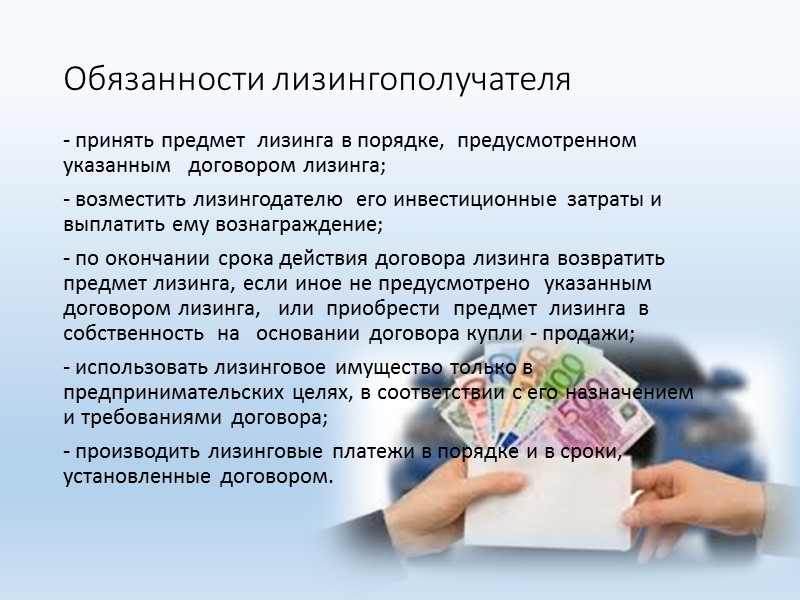 Обязанности лизингополучателя

- принять предмет лизинга в порядке, предусмотренном указанным договором лизинга;

- возместить лизингодателю его инвестиционные затраты и выплатить ему вознаграждение;

- по окончании срока действия договора лизинга возвратить предмет лизинга, если иное не предусмотрено указанным договором лизинга, или приобрести предмет лизинга в собственность на основании договора купли - продажи;

- использовать лизинговое имущество только в предпринимательских целях, в соответствии с его назначением и требованиями договора;

- производить лизинговые платежи в порядке и в сроки, установленные договором.